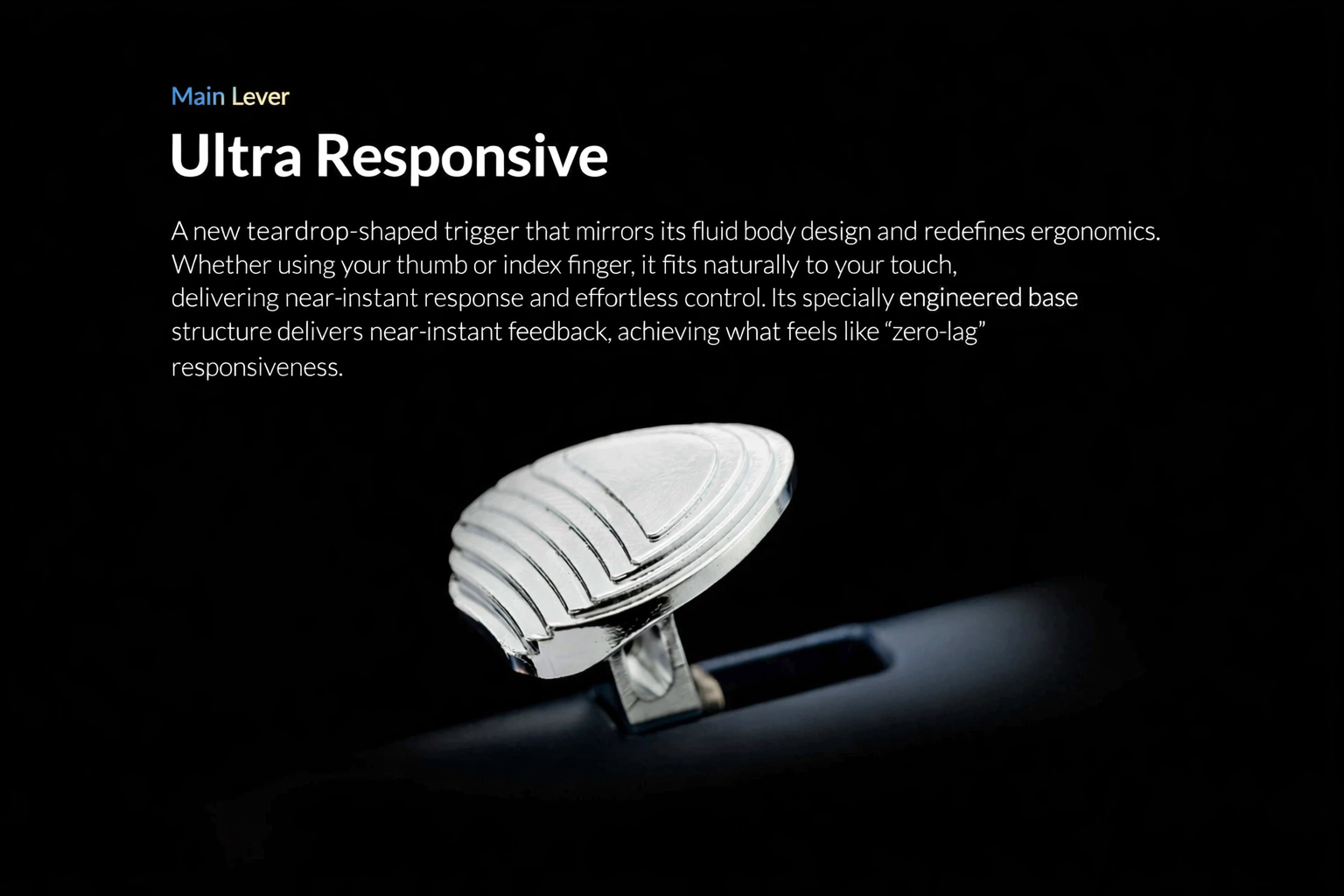 Main Lever

Ultra Responsive

A new teardrop-shaped trigger that mirrors its fluid body design and redefines ergonomics. Whether using your thumb or index finger, it fits naturally to your touch, delivering near-instant response and effortless control. Its specially engineered base structure delivers near-instant feedback, achieving what feels like “zero-lag” responsiveness.